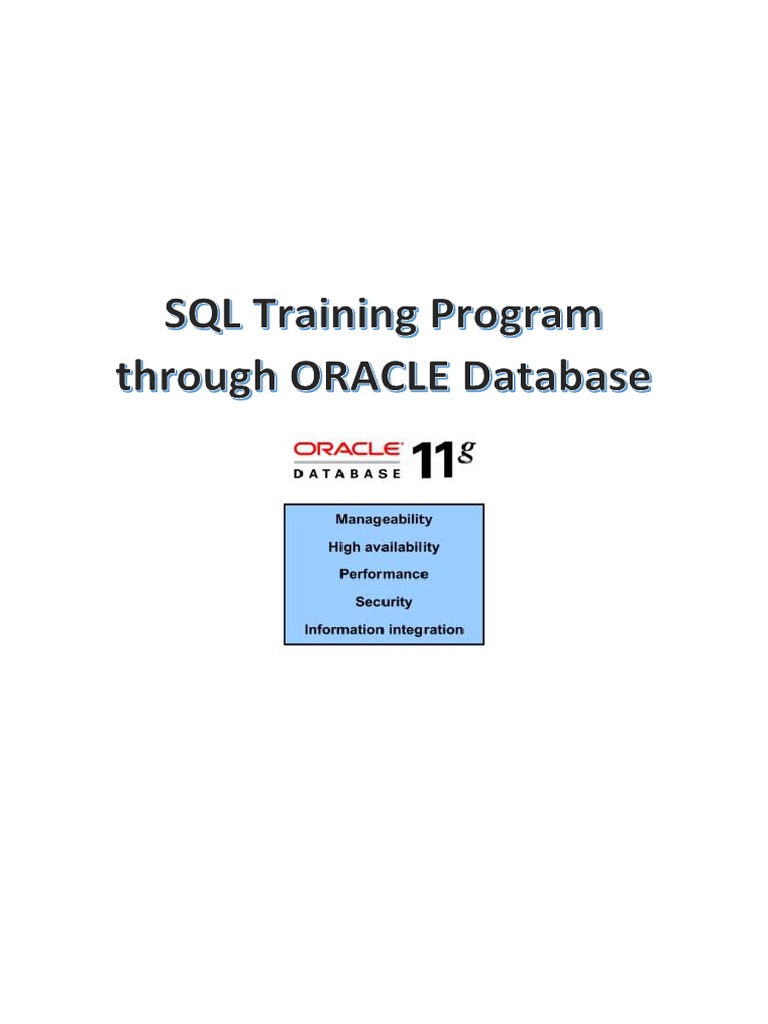 SQL Training Program through ORACLE Database

ORACLE DATABASE 11g

Manageability
High availability
Performance
Security
Information integration